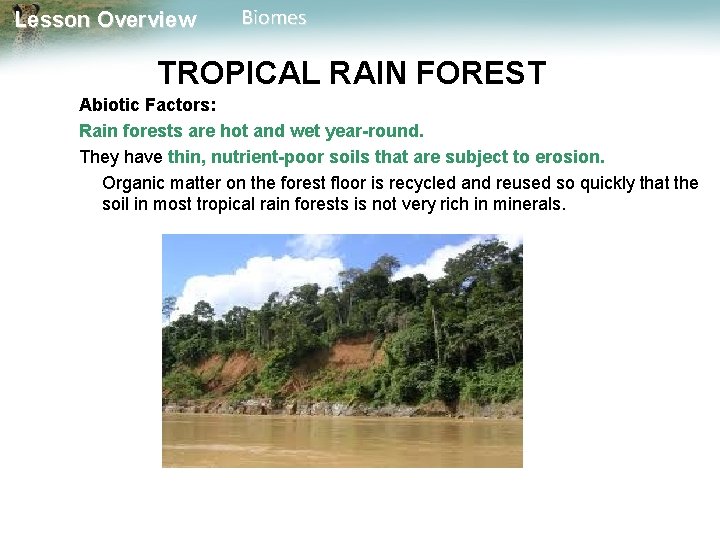 Lesson Overview Biomes

TROPICAL RAIN FOREST

Abiotic Factors:

Rain forests are hot and wet year-round.

They have thin, nutrient-poor soils that are subject to erosion.

Organic matter on the forest floor is recycled and reused so quickly that the soil in most tropical rain forests is not very rich in minerals.